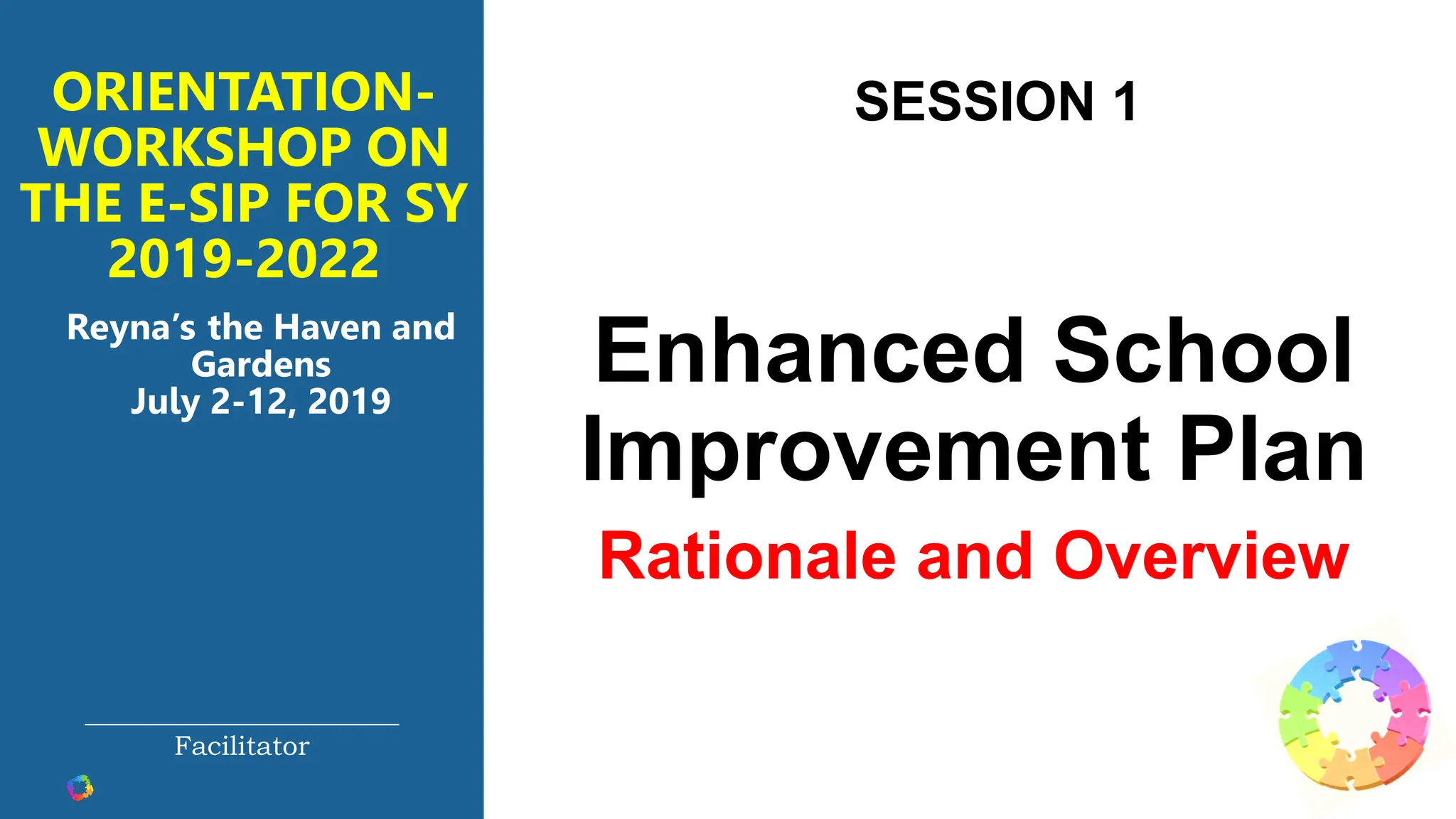 ORIENTATION-WORKSHOP ON THE E-SIP FOR SY 2019-2022

Reyna's the Haven and Gardens
July 2-12, 2019

Facilitator

SESSION 1

Enhanced School Improvement Plan

Rationale and Overview